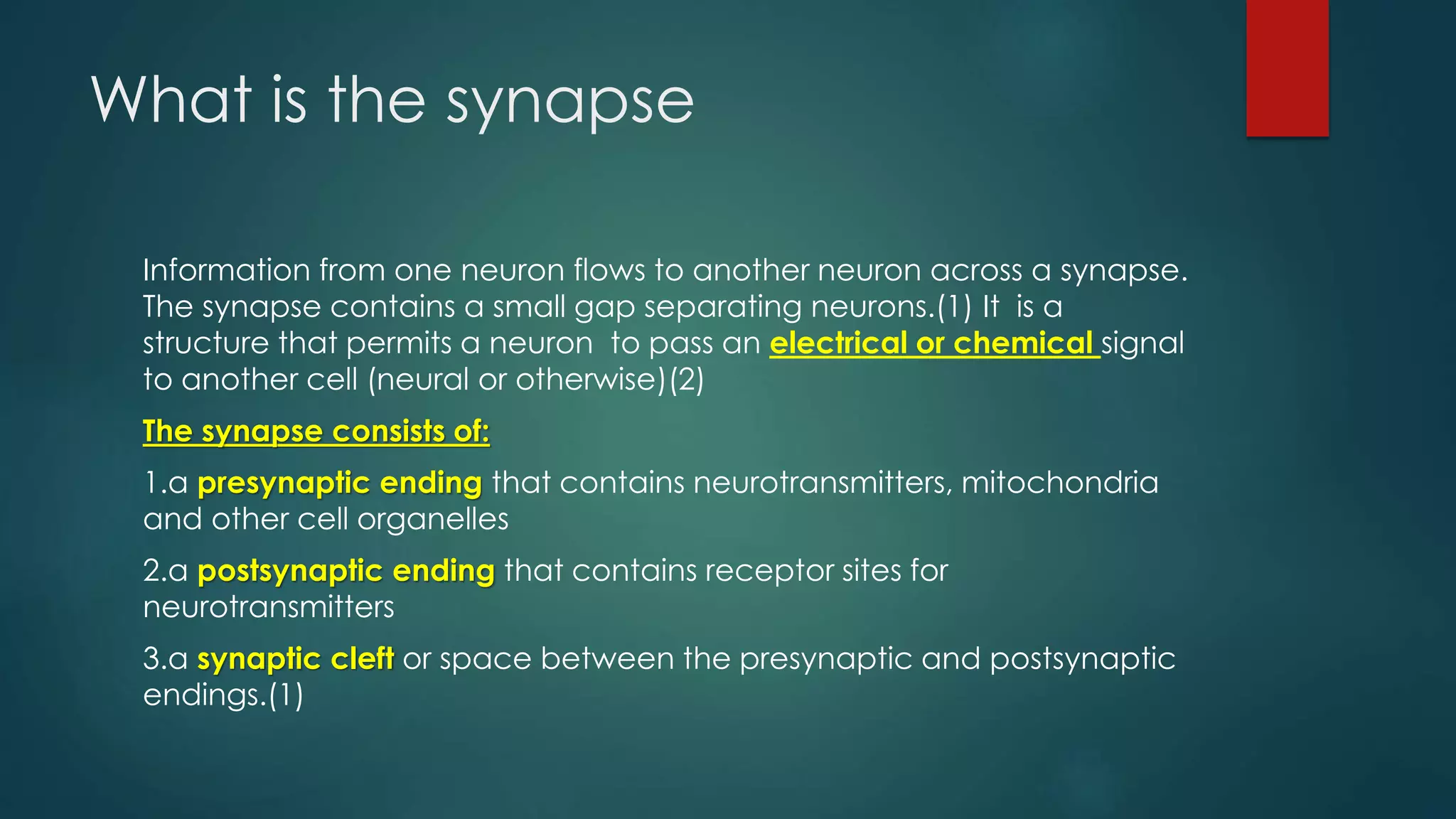 What is the synapse

Information from one neuron flows to another neuron across a synapse. The synapse contains a small gap separating neurons.(1) It is a structure that permits a neuron to pass an electrical or chemical signal to another cell (neural or otherwise)(2)

The synapse consists of:

1.a presynaptic ending that contains neurotransmitters, mitochondria and other cell organelles

2.a postsynaptic ending that contains receptor sites for neurotransmitters

3.a synaptic cleft or space between the presynaptic and postsynaptic endings.(1)